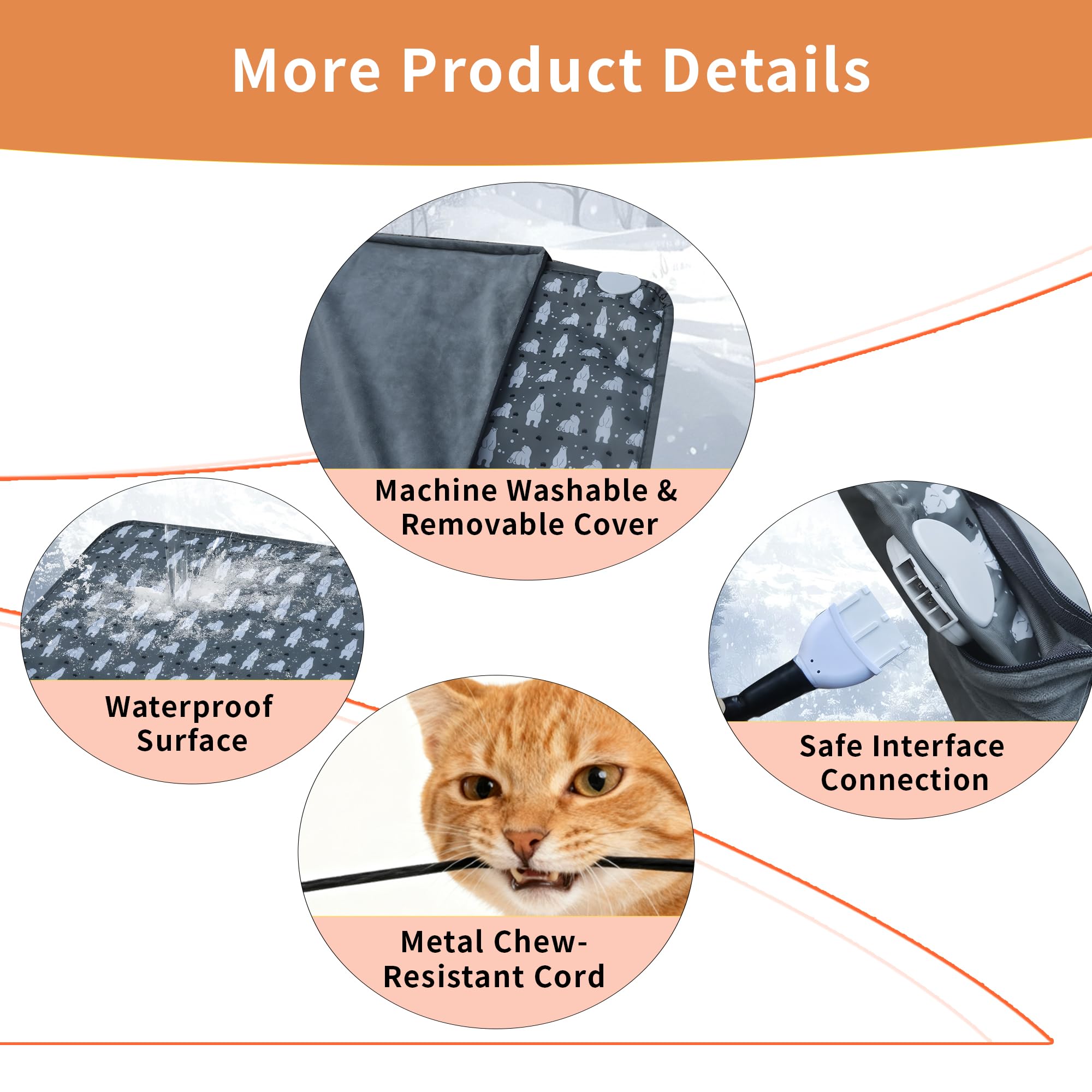 More Product Details

Machine Washable & Removable Cover

Waterproof Surface

Safe Interface Connection

Metal Chew-Resistant Cord